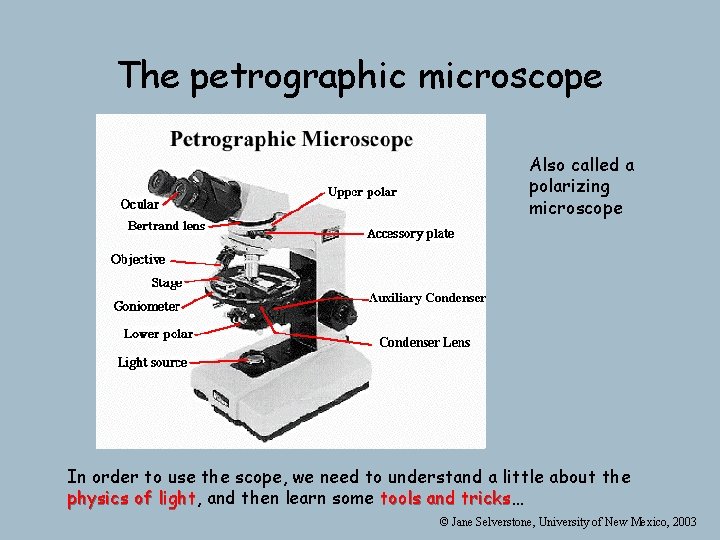 The petrographic microscope

Petrographic Microscope

Ocular
Bertrand lens
Objective
Stage
Goniometer
Lower polar
Light source
Upper polar
Accessory plate
Auxiliary Condenser
Condenser Lens

Also called a polarizing microscope

In order to use the scope, we need to understand a little about the physics of light, and then learn some tools and tricks…

© Jane Selverstone, University of New Mexico, 2003